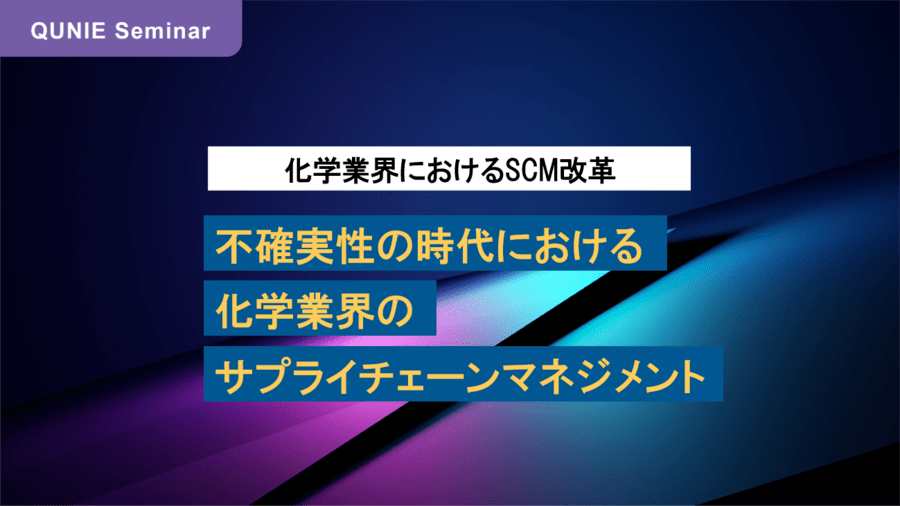 QUNIE Seminar

化学業界におけるSCM改革

不確実性の時代における
化学業界の
サプライチェーンマネジメント